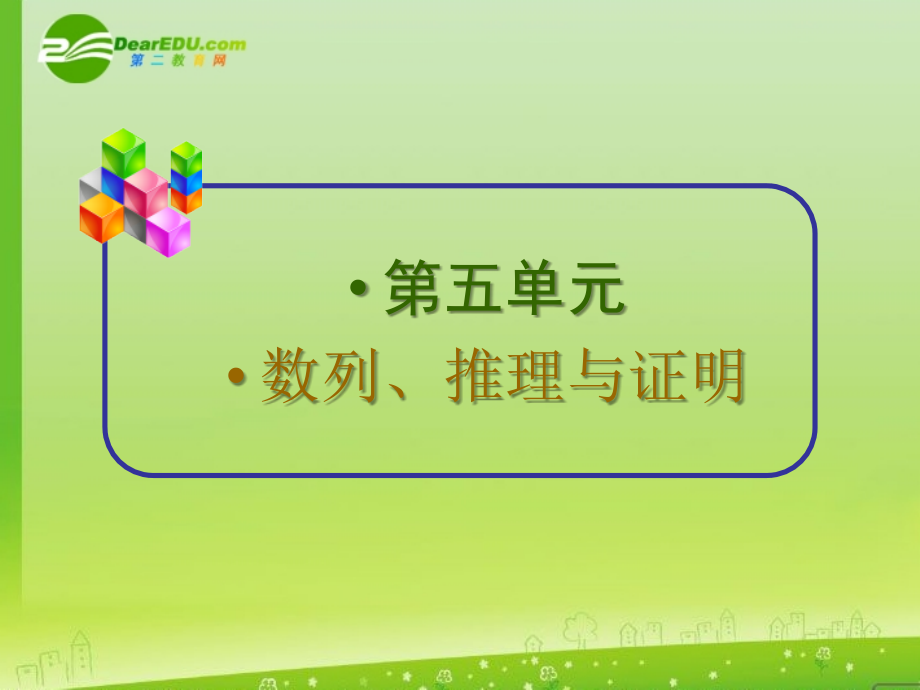 DearEDU.com
第二教育网

• 第五单元
• 数列、推理与证明